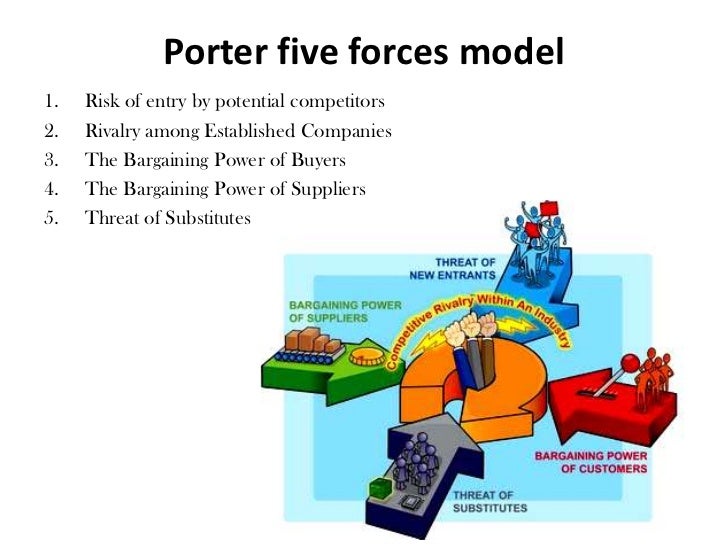 Porter five forces model

1. Risk of entry by potential competitors
2. Rivalry among Established Companies
3. The Bargaining Power of Buyers
4. The Bargaining Power of Suppliers
5. Threat of Substitutes

THREAT OF NEW ENTRANTS

BARGAINING POWER OF SUPPLIERS

Competitive Rivalry Within An Industry

BARGAINING POWER OF CUSTOMERS

THREAT OF SUBSTITUTES